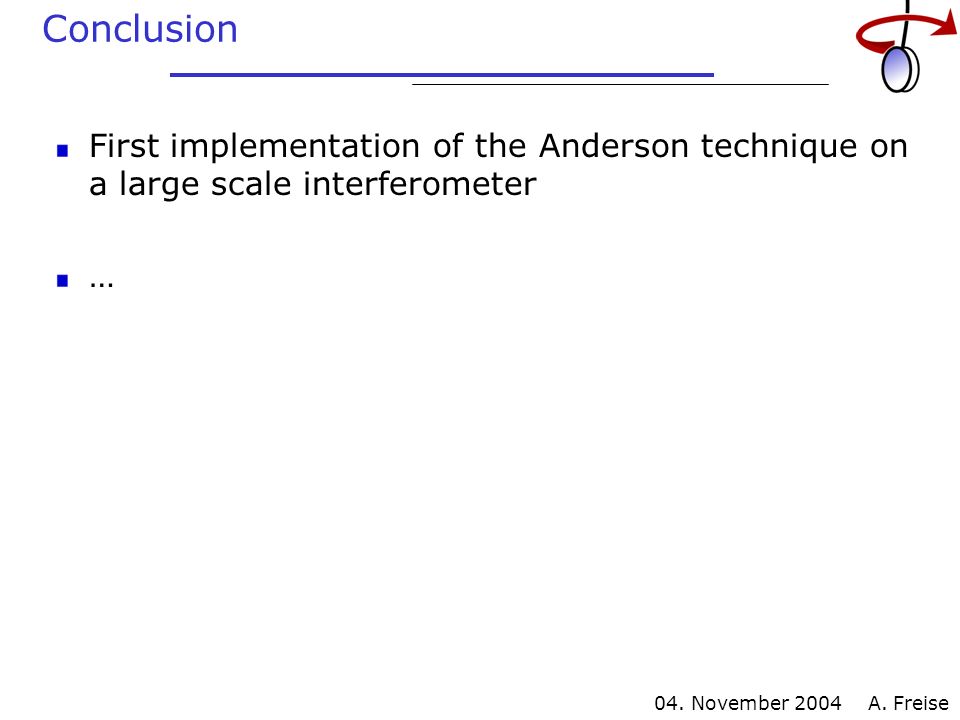 Conclusion

First implementation of the Anderson technique on a large scale interferometer

…

04. November 2004 A. Freise